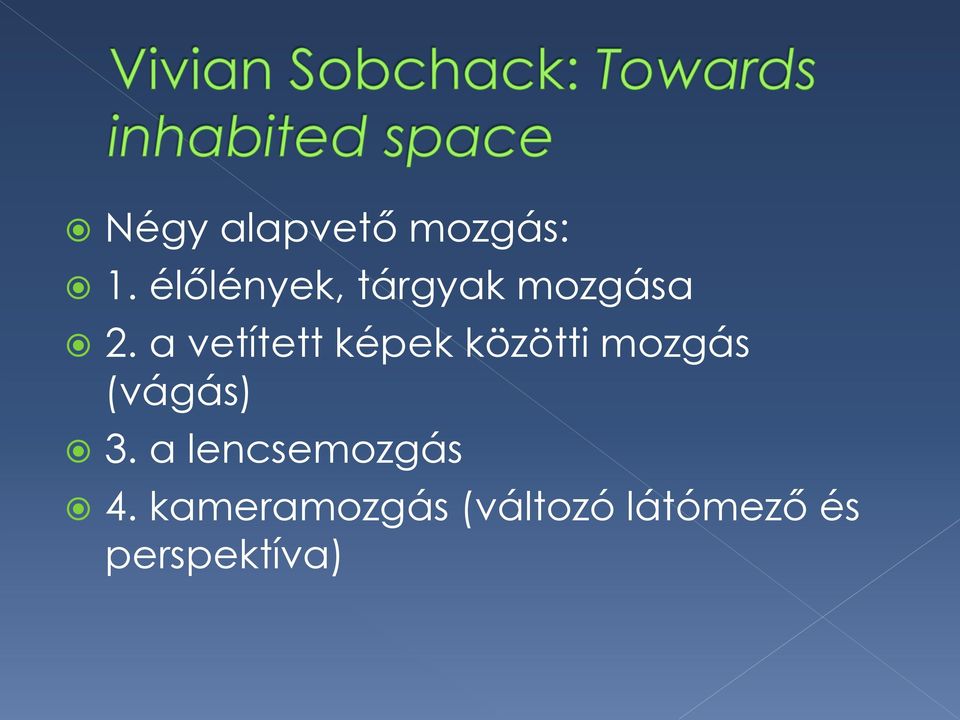 Vivian Sobchack: Towards inhabited space

Négy alapvető mozgás:
1. élőlények, tárgyak mozgása
2. a vetített képek közötti mozgás (vágás)
3. a lencsemozgás
4. kameramozgás (változó látómező és perspektíva)